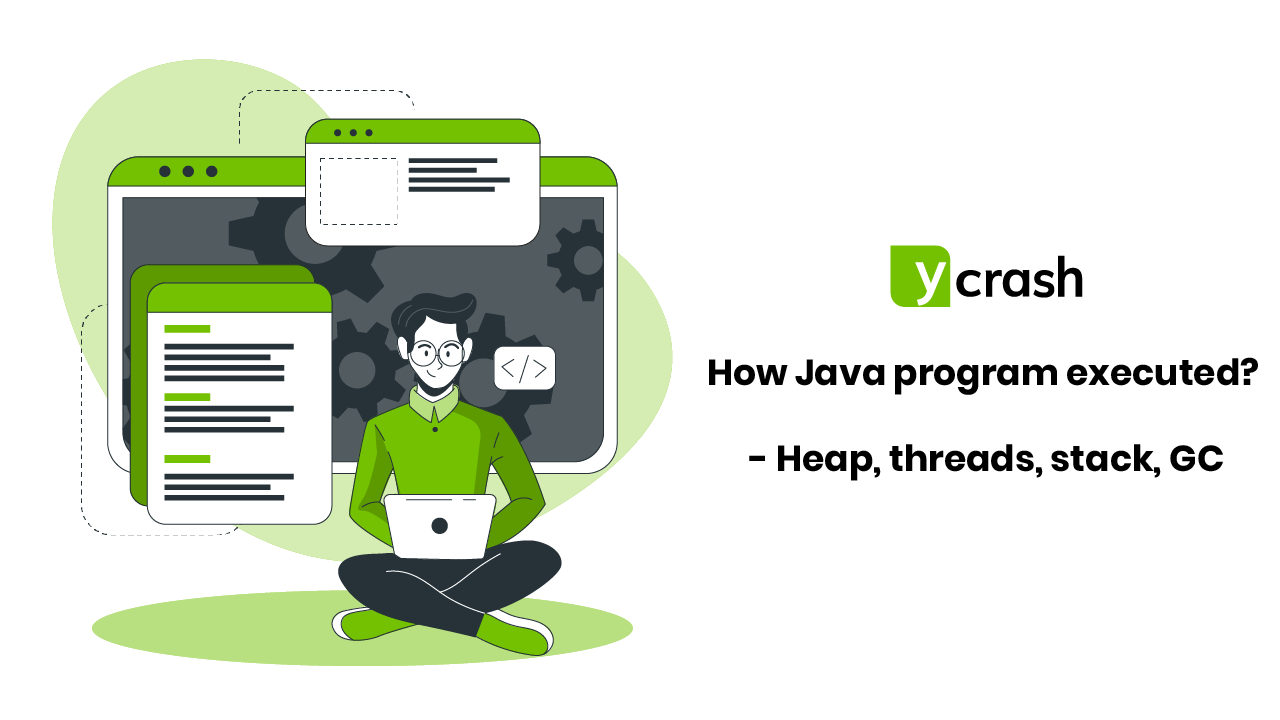 </>

ycrash

How Java program executed?

- Heap, threads, stack, GC